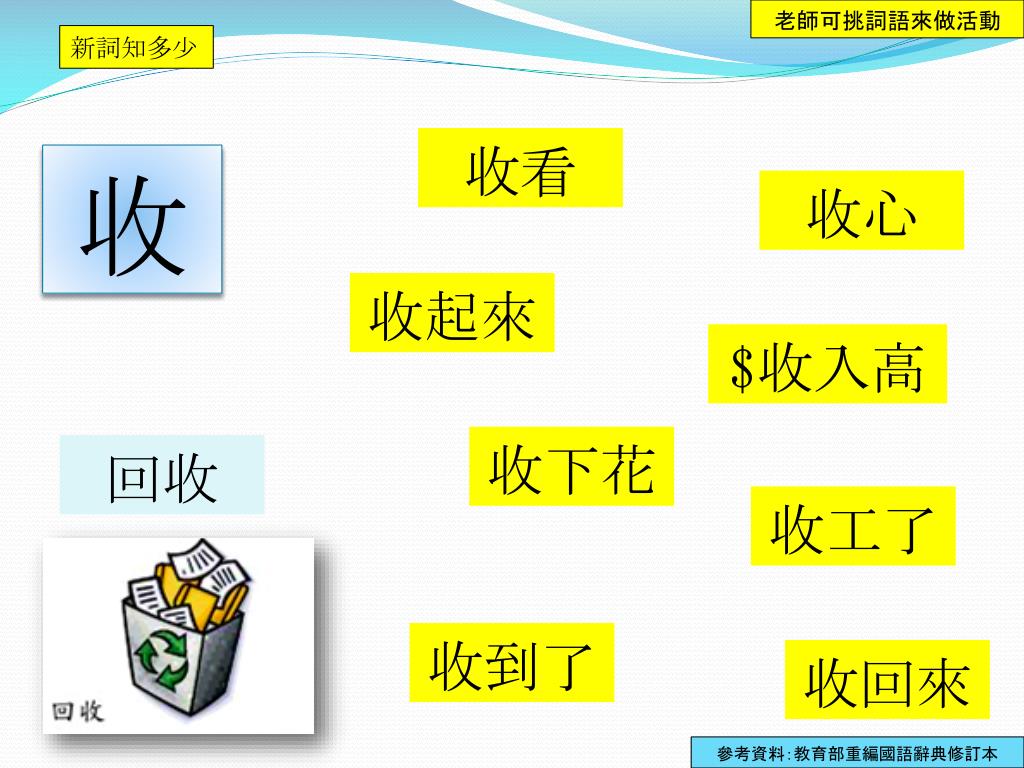 新詞知多少

老師可挑詞語來做活動

收

收看

收心

收起來

$收入高

回收

收下花

收工了

回收

收到了

收回來

參考資料:教育部重編國語辭典修訂本